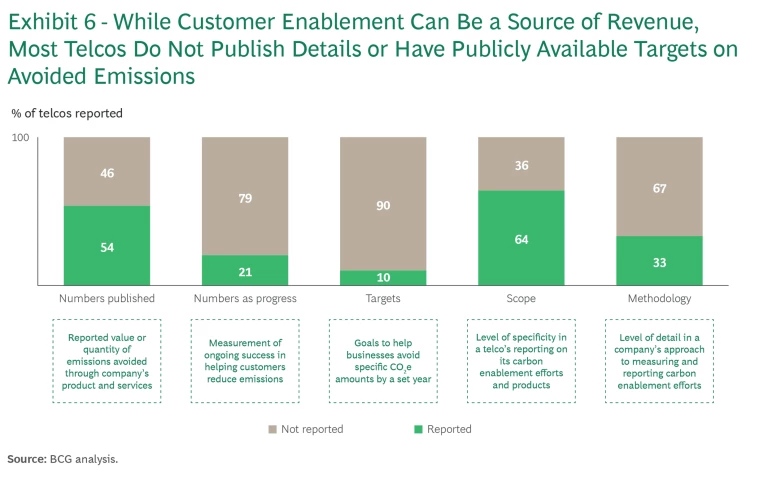 Exhibit 6 - While Customer Enablement Can Be a Source of Revenue, Most Telcos Do Not Publish Details or Have Publicly Available Targets on Avoided Emissions

% of telcos reported

100

46

54

79

21

90

10

36

64

67

33

Numbers published

Numbers as progress

Targets

Scope

Methodology

Reported value or quantity of emissions avoided through company's product and services

Measurement of ongoing success in helping customers reduce emissions

Goals to help businesses avoid specific $CO_2e$ amounts by a set year

Level of specificity in a telco's reporting on its carbon enablement efforts and products

Level of detail in a company's approach to measuring and reporting carbon enablement efforts

Not reported

Reported

Source: BCG analysis.